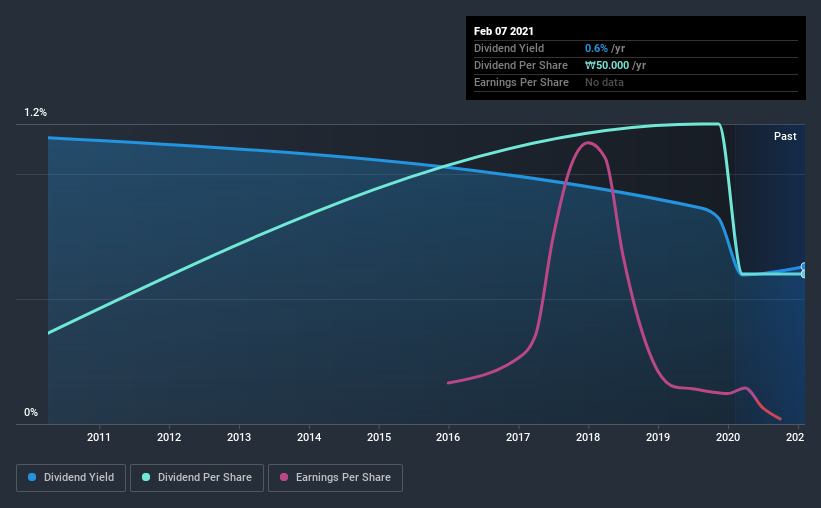 Feb 07 2021
Dividend Yield 0.6% /yr
Dividend Per Share ₩50.000 /yr
Earnings Per Share No data

1.2%
Past
0%

2011 2012 2013 2014 2015 2016 2017 2018 2019 2020 202

Dividend Yield
Dividend Per Share
Earnings Per Share